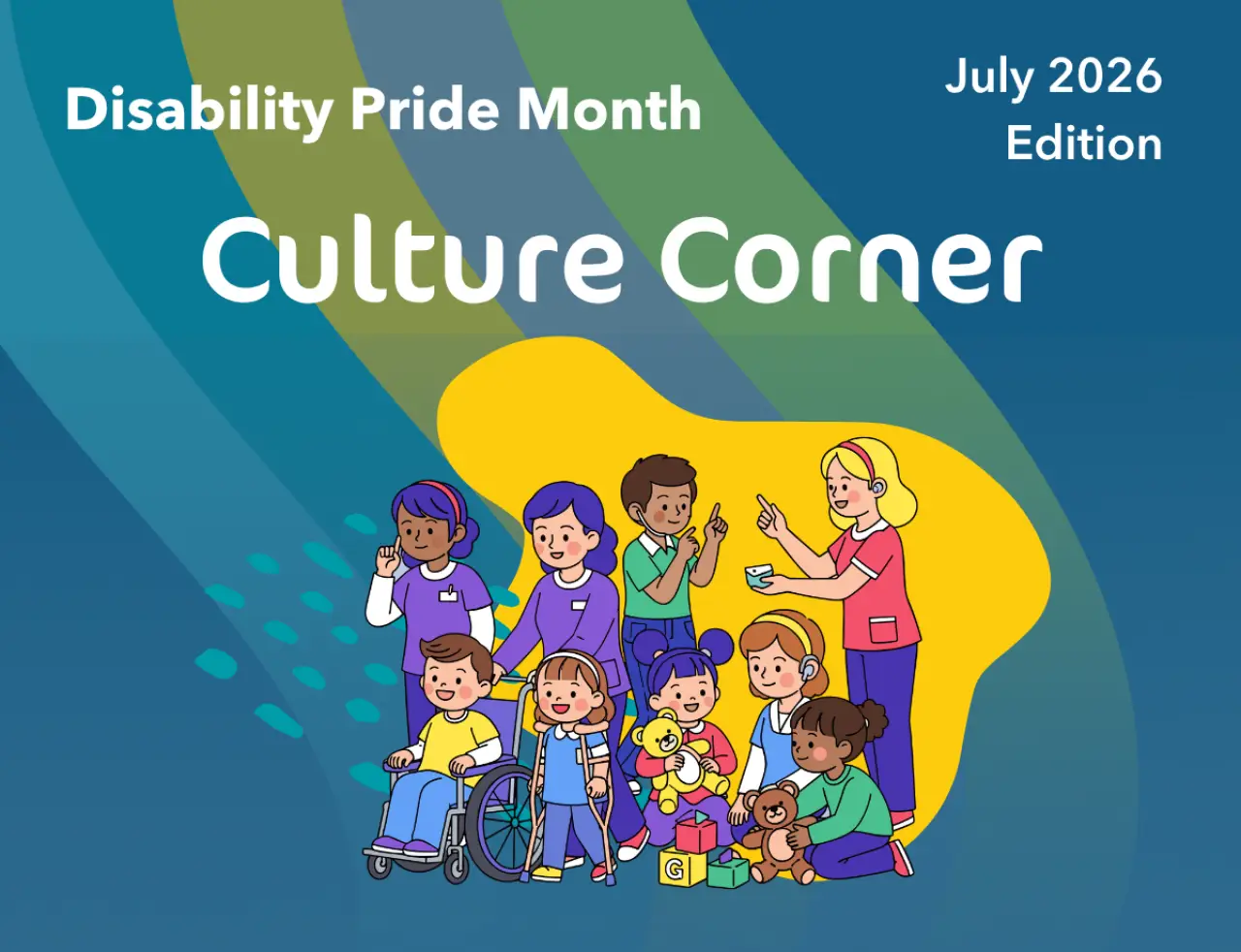 Disability Pride Month

July 2026
Edition

Culture Corner

G